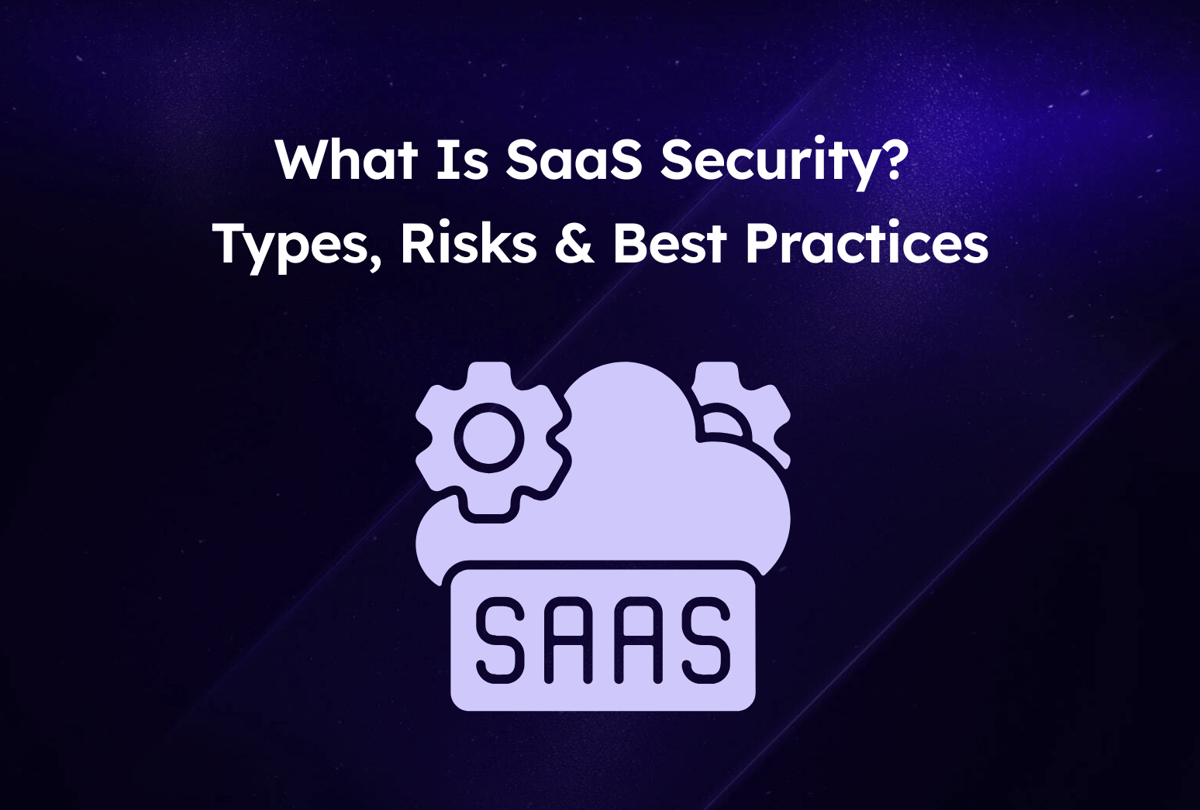 What Is SaaS Security?
Types, Risks & Best Practices

SAAS